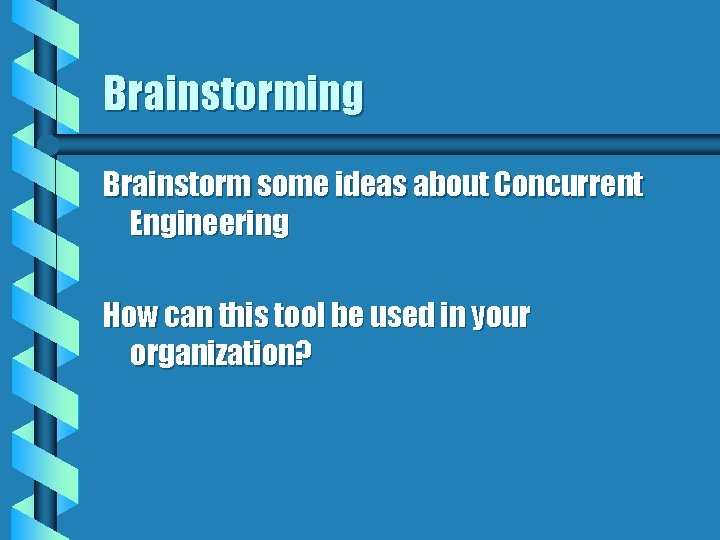 Brainstorming

Brainstorm some ideas about Concurrent Engineering

How can this tool be used in your organization?